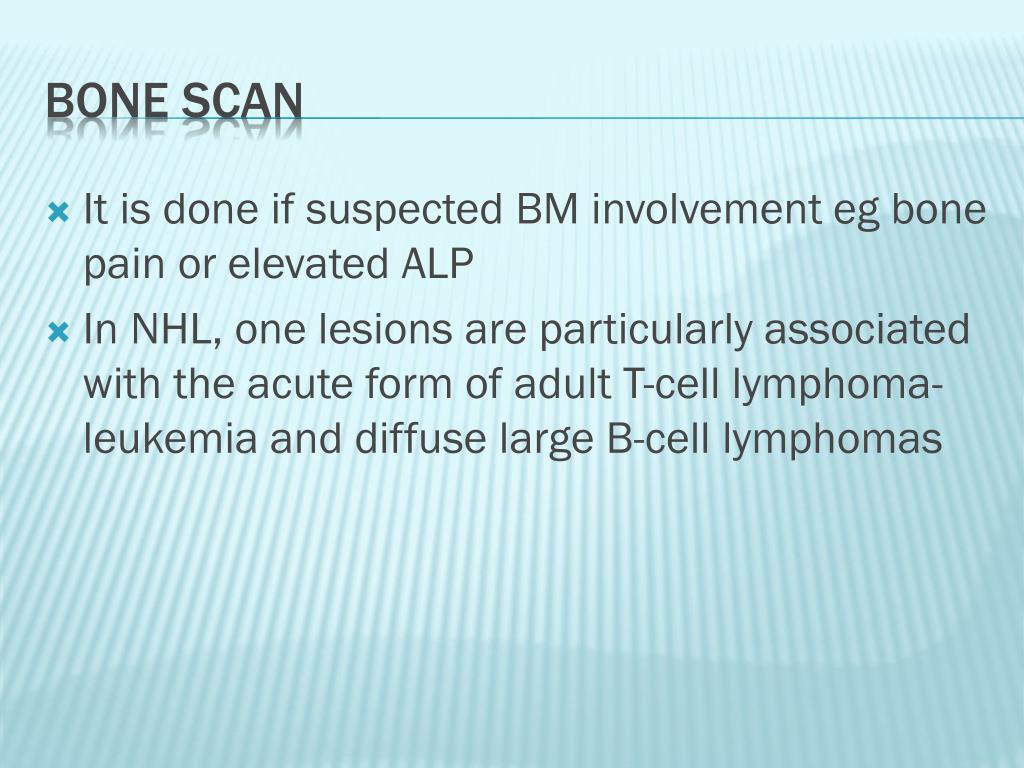 BONE SCAN

It is done if suspected BM involvement eg bone pain or elevated ALP

In NHL, one lesions are particularly associated with the acute form of adult T-cell lymphoma-leukemia and diffuse large B-cell lymphomas